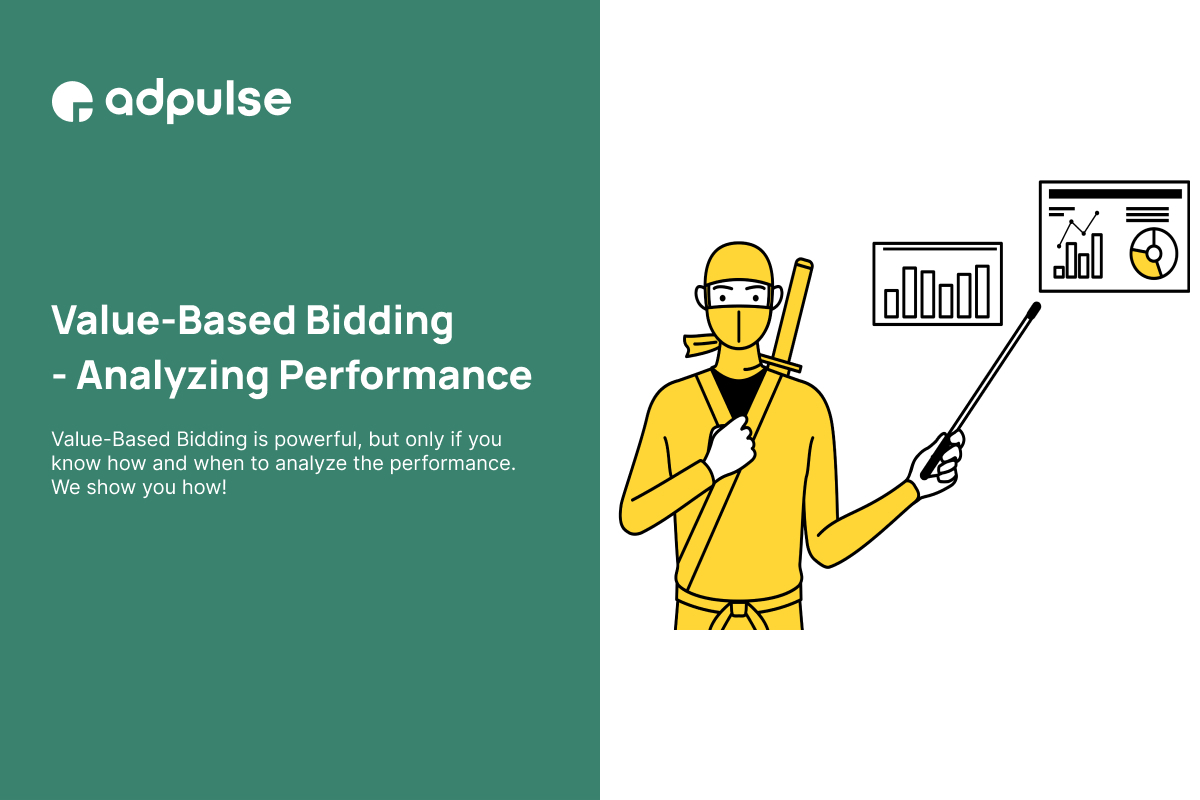 adpulse

Value-Based Bidding - Analyzing Performance

Value-Based Bidding is powerful, but only if you know how and when to analyze the performance. We show you how!